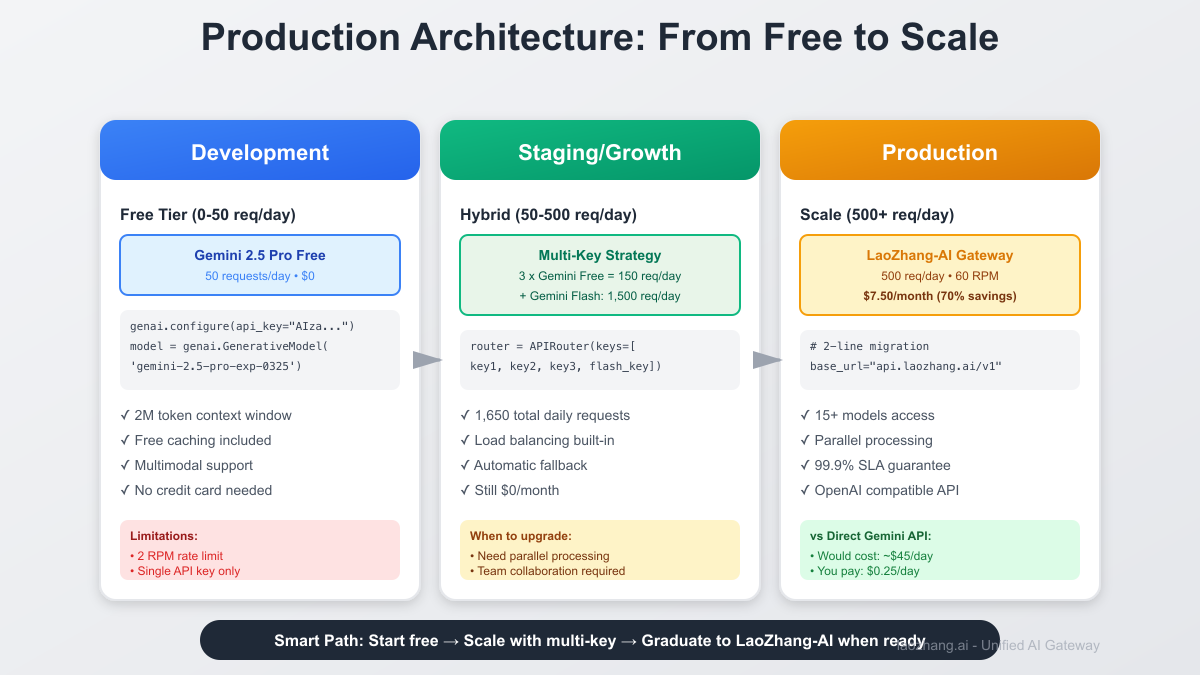 Production Architecture: From Free to Scale

Development

Free Tier (0-50 req/day)

Gemini 2.5 Pro Free
50 requests/day • $0

genai.configure(api_key="AIza...")
model = genai.GenerativeModel(
'gemini-2.5-pro-exp-0325')

✓ 2M token context window
✓ Free caching included
✓ Multimodal support
✓ No credit card needed

Limitations:
• 2 RPM rate limit
• Single API key only

Staging/Growth

Hybrid (50-500 req/day)

Multi-Key Strategy
3 x Gemini Free = 150 req/day
+ Gemini Flash: 1,500 req/day

router = APIRouter(keys=[
key1, key2, key3, flash_key])

✓ 1,650 total daily requests
✓ Load balancing built-in
✓ Automatic fallback
✓ Still $0/month

When to upgrade:
• Need parallel processing
• Team collaboration required

Production

Scale (500+ req/day)

LaoZhang-AI Gateway
500 req/day • 60 RPM
$7.50/month (70% savings)

# 2-line migration
base_url="api.laozhang.ai/v1"

✓ 15+ models access
✓ Parallel processing
✓ 99.9% SLA guarantee
✓ OpenAI compatible API

vs Direct Gemini API:
• Would cost: ~$45/day
• You pay: $0.25/day

Smart Path: Start free → Scale with multi-key → Graduate to LaoZhang-AI when ready

laozhang.ai - Unified AI Gateway